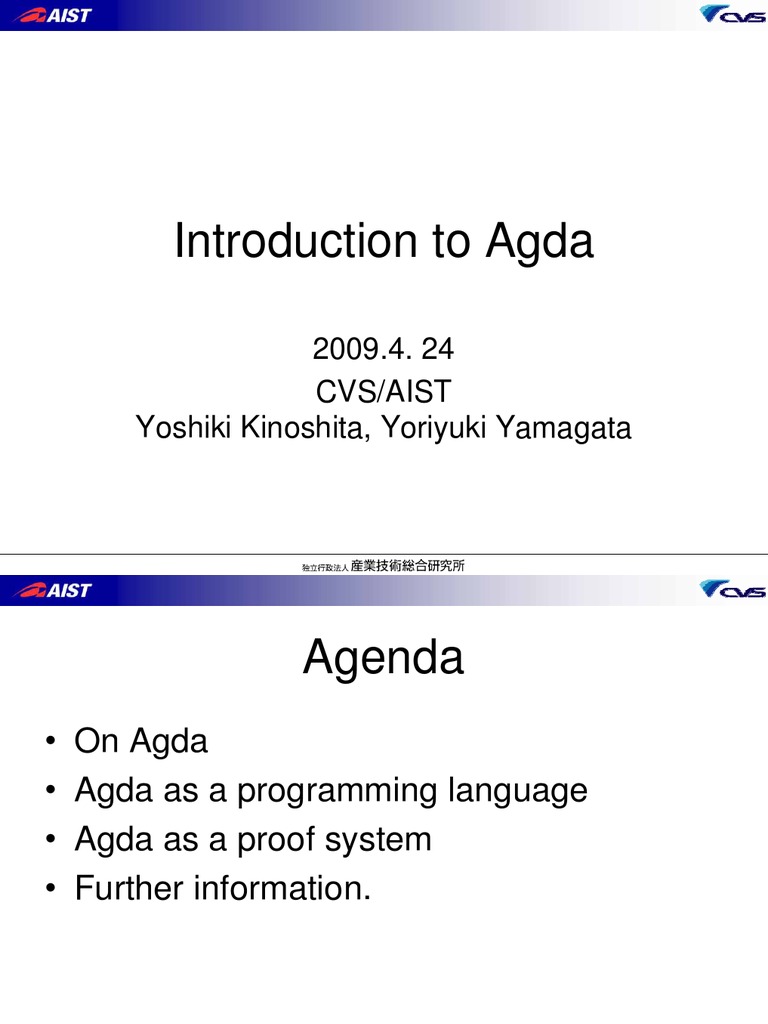 AIST

CVS

Introduction to Agda

2009.4. 24
CVS/AIST
Yoshiki Kinoshita, Yoriyuki Yamagata

独立行政法人 産業技術総合研究所

AIST

CVS

Agenda

• On Agda
• Agda as a programming language
• Agda as a proof system
• Further information.